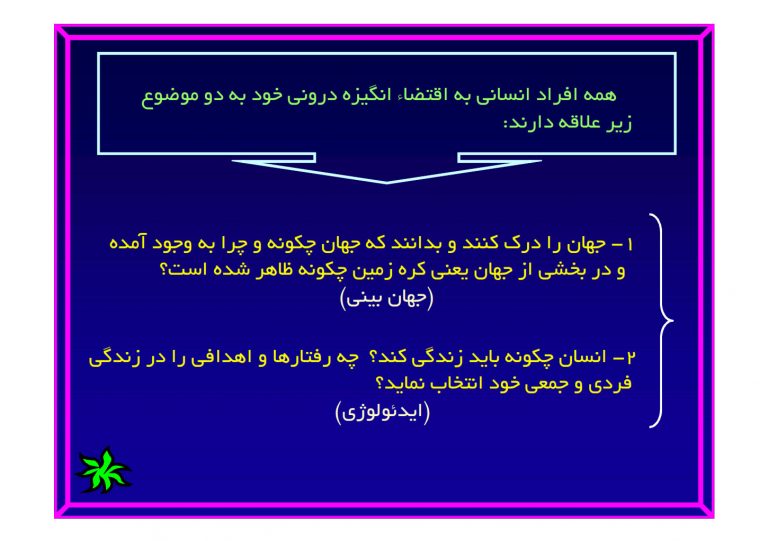 همه افراد انسانی به اقتضاء انگیزه درونی خود به دو موضوع زیر علاقه دارند:

۱- جهان را درک کنند و بدانند که جهان چگونه و چرا به وجود آمده و در بخشی از جهان یعنی کره زمین چگونه ظاهر شده است؟
(جهان بینی)

۲- انسان چگونه باید زندگی کند؟ چه رفتارها و اهدافی را در زندگی فردی و جمعی خود انتخاب نماید؟
(ایدئولوژی)